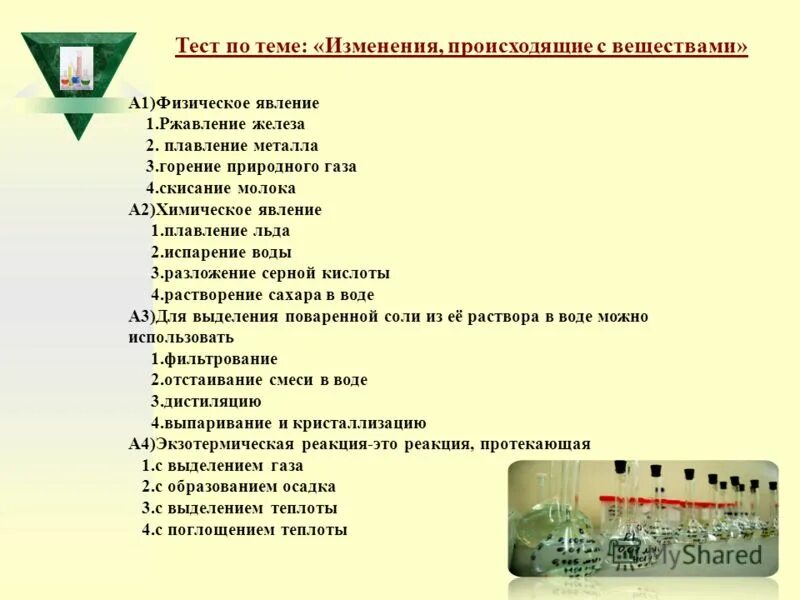 Тест по теме: «Изменения, происходящие с веществами»

А1)Физическое явление
1.Ржавление железа
2. плавление металла
3.горение природного газа
4.скисание молока

А2)Химическое явление
1.плавление льда
2.испарение воды
3.разложение серной кислоты
4.растворение сахара в воде

А3)Для выделения поваренной соли из её раствора в воде можно использовать
1.фильтрование
2.отстаивание смеси в воде
3.дистиляцию
4.выпаривание и кристаллизацию

А4)Экзотермическая реакция-это реакция, протекающая
1.с выделением газа
2.с образованием осадка
3.с выделением теплоты
4.с поглощением теплоты

MyShared